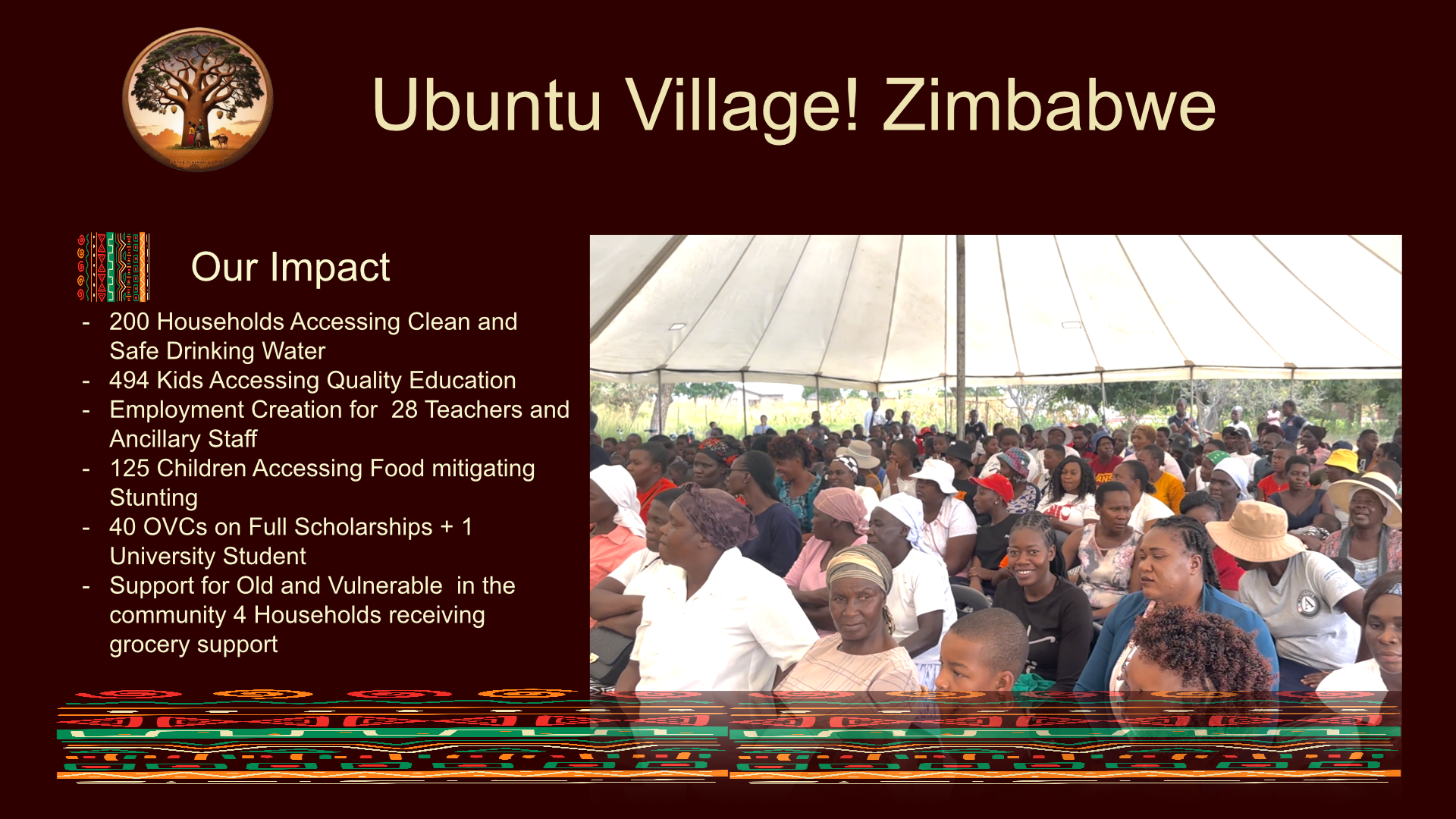 Ubuntu Village! Zimbabwe

Our Impact

- 200 Households Accessing Clean and Safe Drinking Water
- 494 Kids Accessing Quality Education
- Employment Creation for 28 Teachers and Ancillary Staff
- 125 Children Accessing Food mitigating Stunting
- 40 OVCs on Full Scholarships + 1 University Student
- Support for Old and Vulnerable in the community 4 Households receiving grocery support